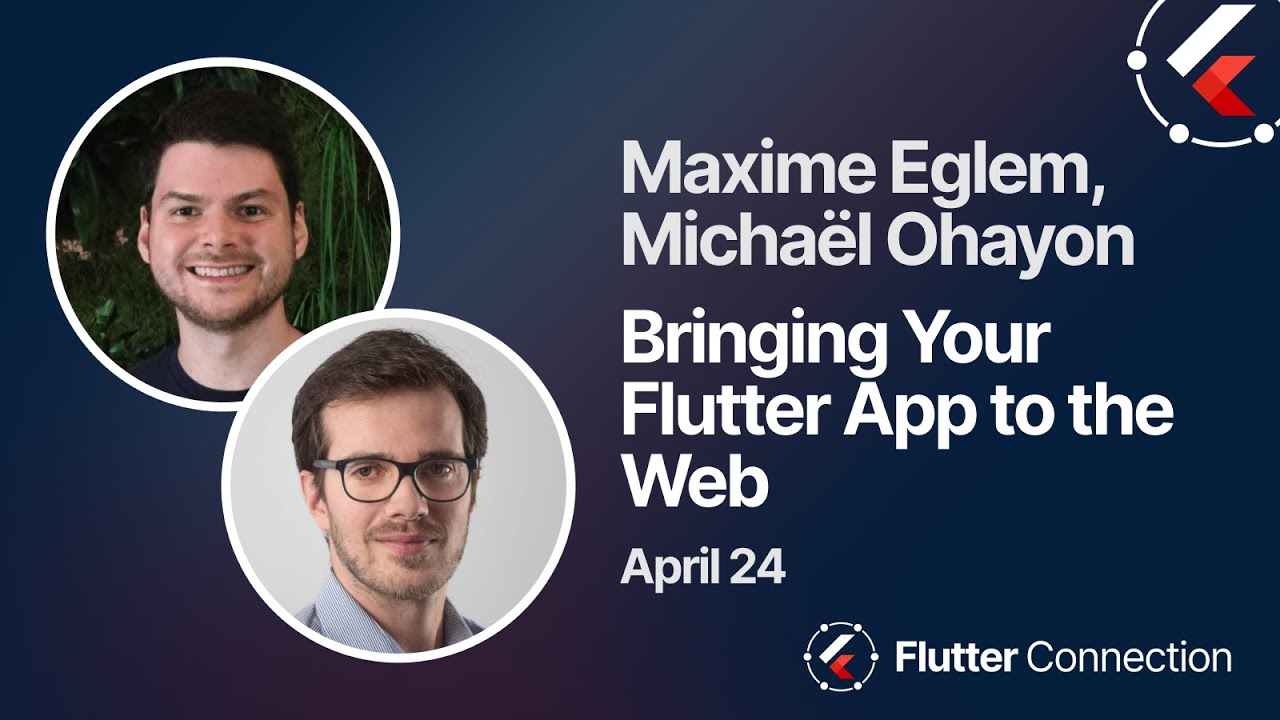 Maxime Eglem, Michaël Ohayon

Bringing Your Flutter App to the Web

April 24

Flutter Connection